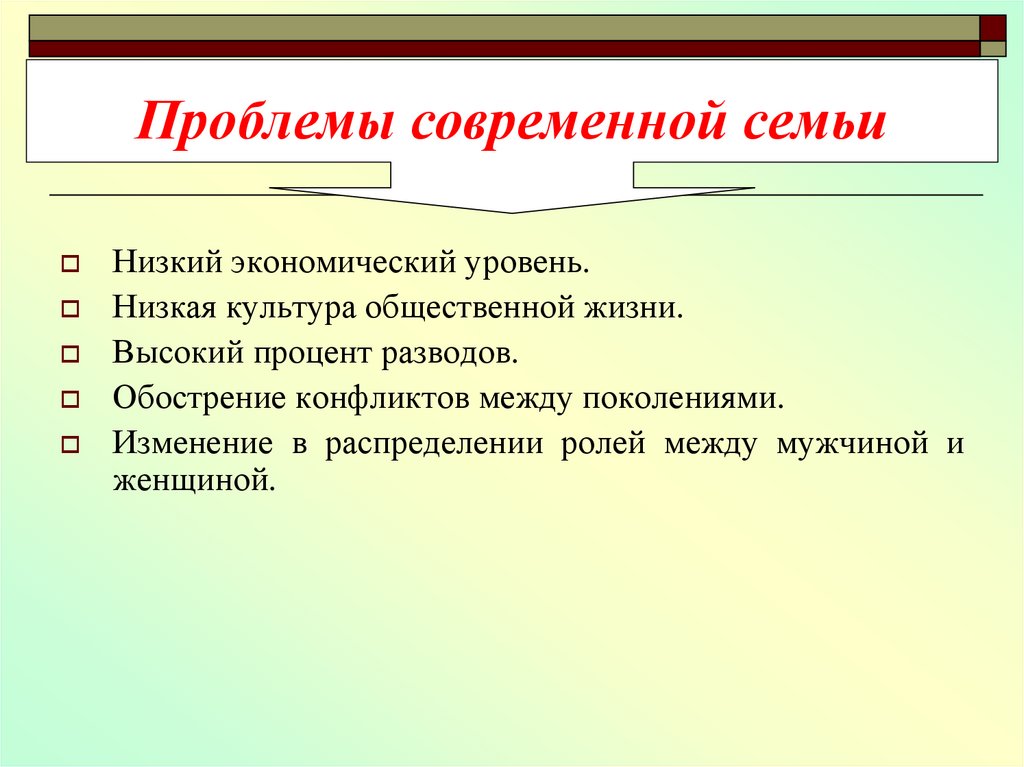 Проблемы современной семьи

Низкий экономический уровень.

Низкая культура общественной жизни.

Высокий процент разводов.

Обострение конфликтов между поколениями.

Изменение в распределении ролей между мужчиной и женщиной.